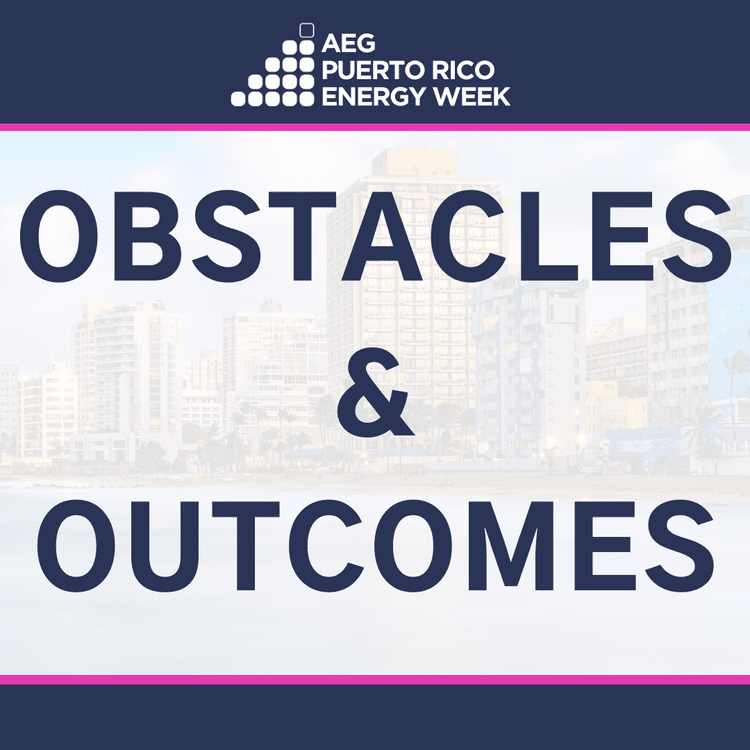 AEG
PUERTO RICO
ENERGY WEEK

OBSTACLES
&
OUTCOMES